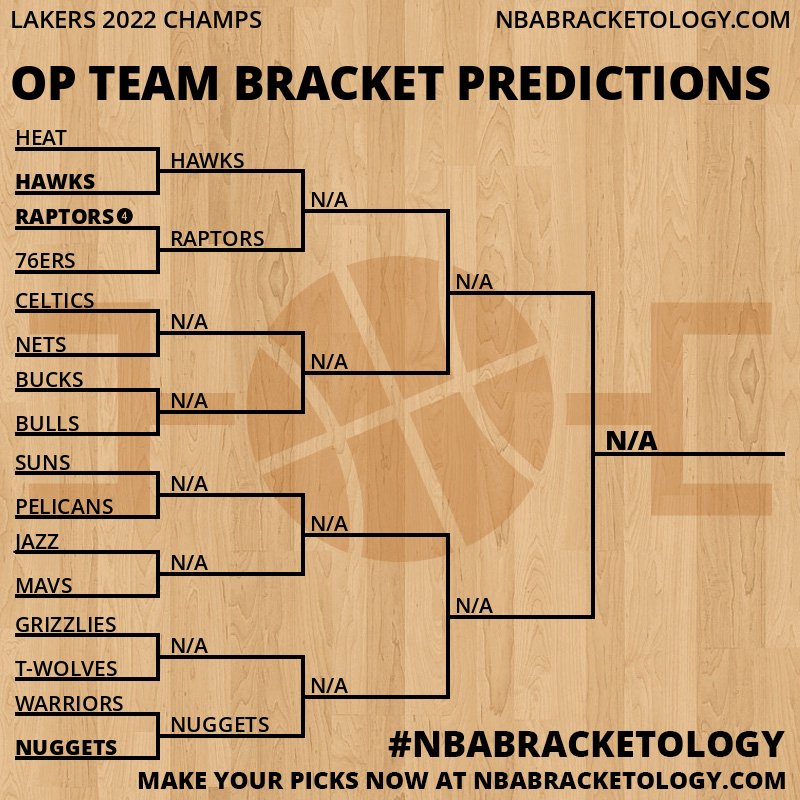 LAKERS 2022 CHAMPS
NBABRACKETOLOGY.COM

OP TEAM BRACKET PREDICTIONS

HEAT
HAWKS
RAPTORS 4
76ERS
CELTICS
NETS
BUCKS
BULLS
SUNS
PELICANS
JAZZ
MAVS
GRIZZLIES
T-WOLVES
WARRIORS
NUGGETS

HAWKS
RAPTORS
N/A
N/A
N/A
N/A
N/A
NUGGETS

N/A
N/A
N/A
N/A

N/A
N/A

N/A

#NBABRACKETOLOGY
MAKE YOUR PICKS NOW AT NBABRACKETOLOGY.COM